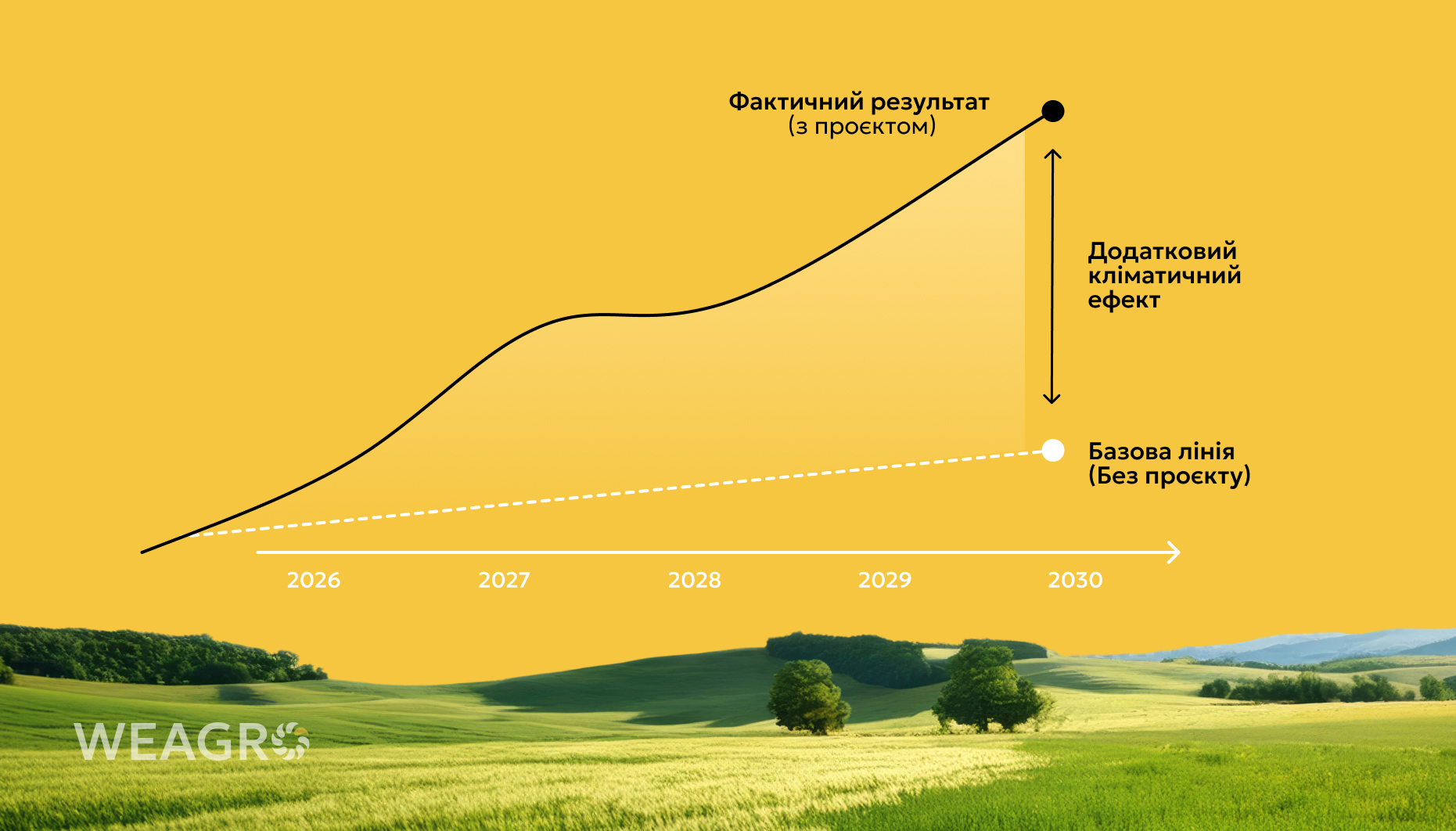 Фактичний результат
(з проєктом)

Додатковий кліматичний ефект

Базова лінія
(Без проєкту)

2026
2027
2028
2029
2030

WEAGRO